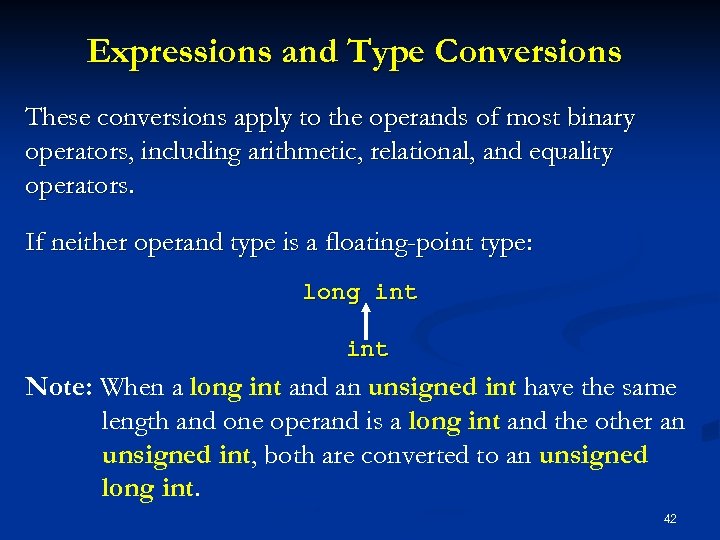 Expressions and Type Conversions

These conversions apply to the operands of most binary operators, including arithmetic, relational, and equality operators.

If neither operand type is a floating-point type:

long int

int

Note: When a long int and an unsigned int have the same length and one operand is a long int and the other an unsigned int, both are converted to an unsigned long int.

42